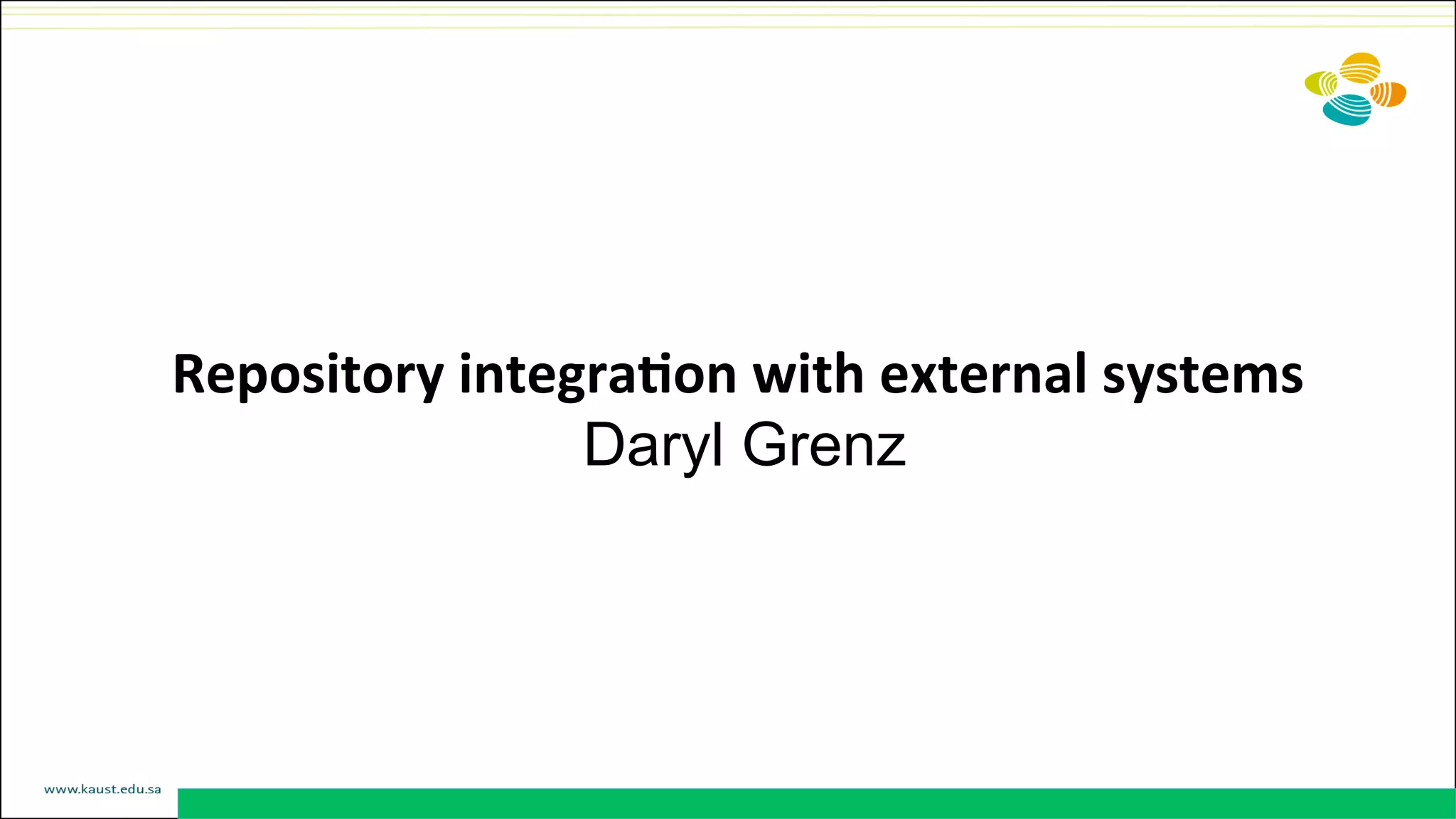 Repository integration with external systems
Daryl Grenz

www.kaust.edu.sa